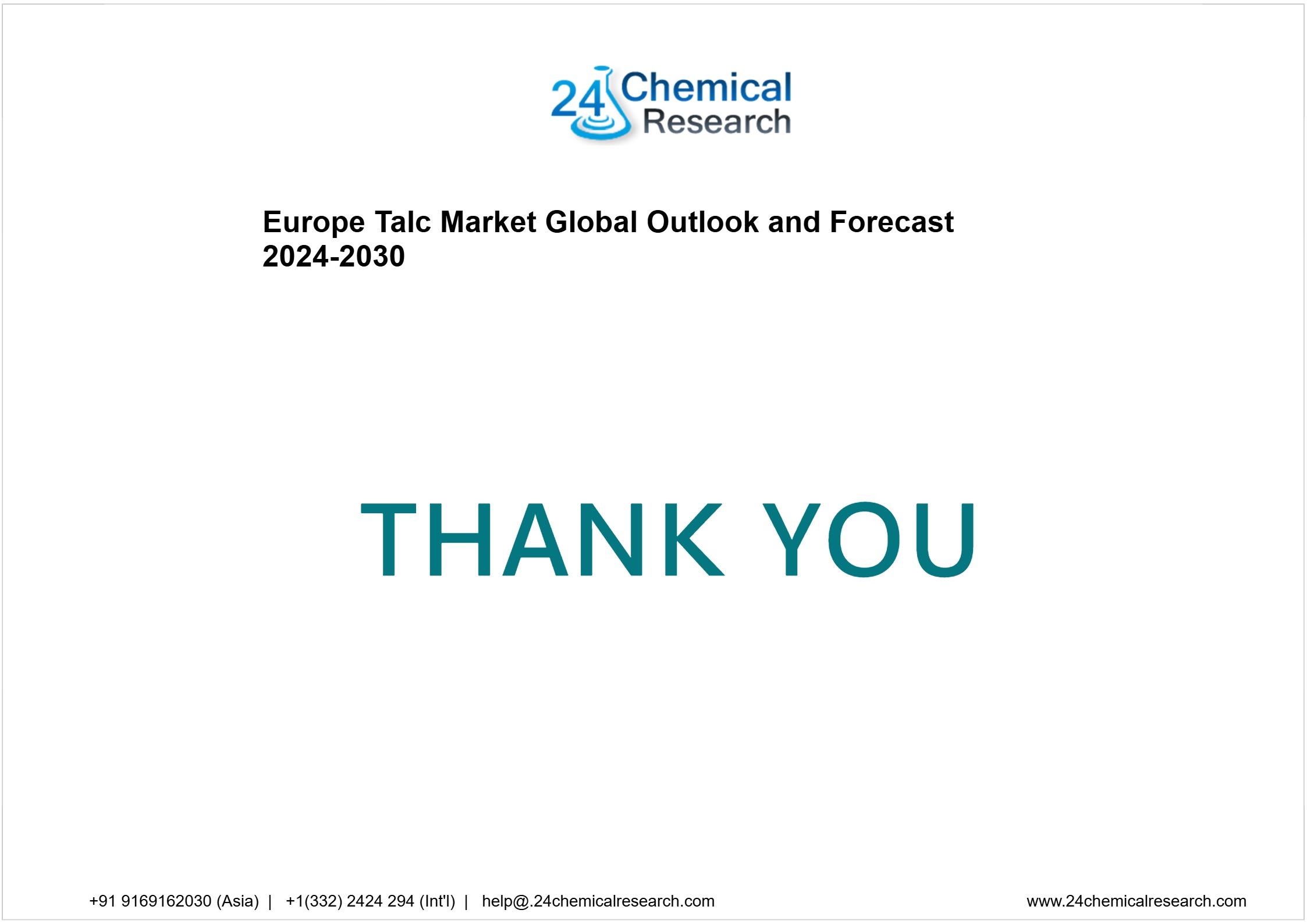 24 Chemical Research

Europe Talc Market Global Outlook and Forecast 2024-2030

THANK YOU

+91 9169162030 (Asia) | +1(332) 2424 294 (Int'l) | help@.24chemicalresearch.com

www.24chemicalresearch.com